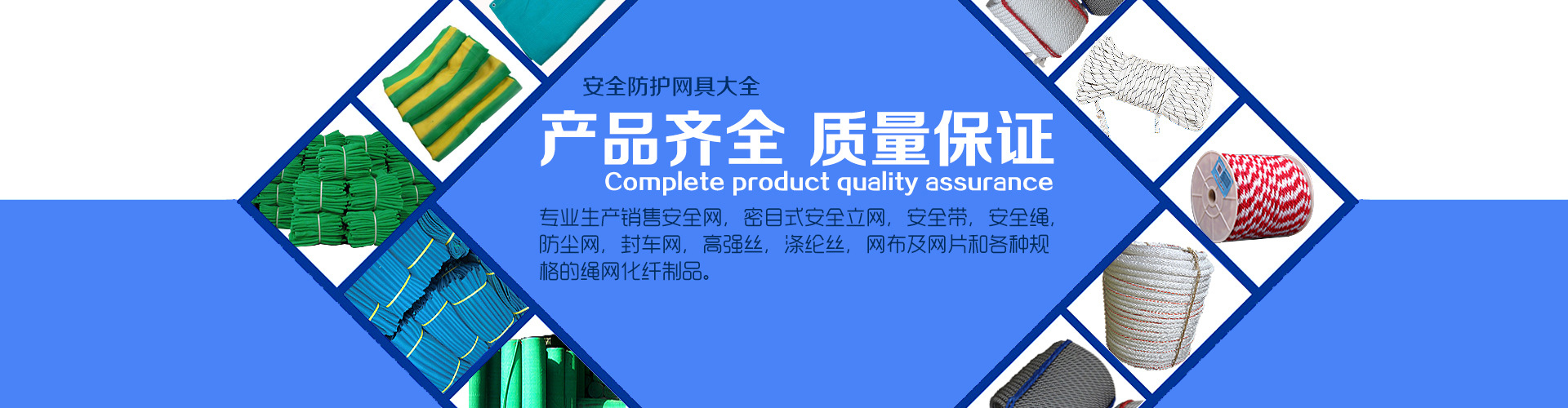 安全防护网具大全

产品齐全 质量保证

Complete product quality assurance

专业生产销售安全网，密目式安全立网，安全带，安全绳，防尘网，封车网，高强丝，涤纶丝，网布及网片和各种规格的绳网化纤制品。